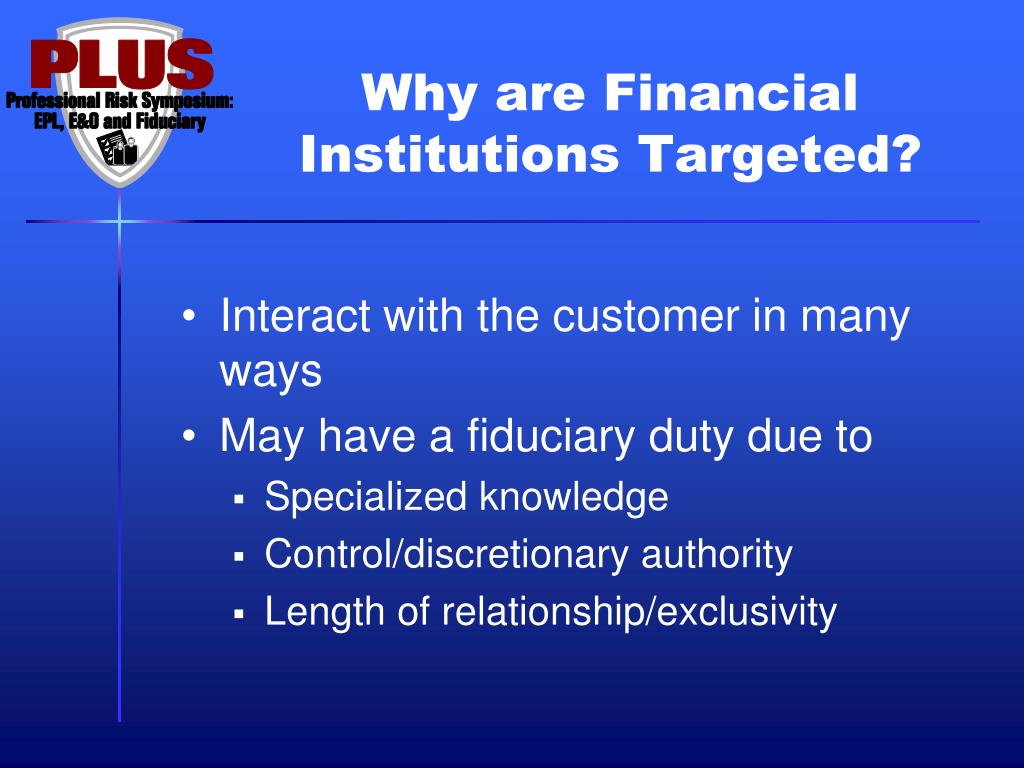 PLUS
Professional Risk Symposium: EPL, E&O and Fiduciary

Why are Financial Institutions Targeted?

• Interact with the customer in many ways
• May have a fiduciary duty due to
▪ Specialized knowledge
▪ Control/discretionary authority
▪ Length of relationship/exclusivity